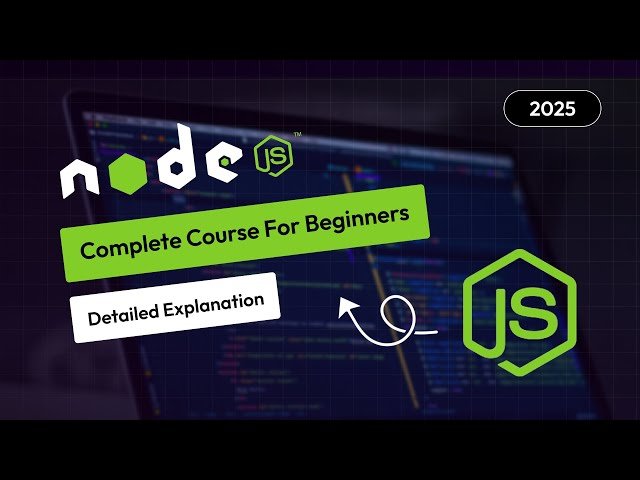 2025

node JS™

Complete Course For Beginners

Detailed Explanation

JS